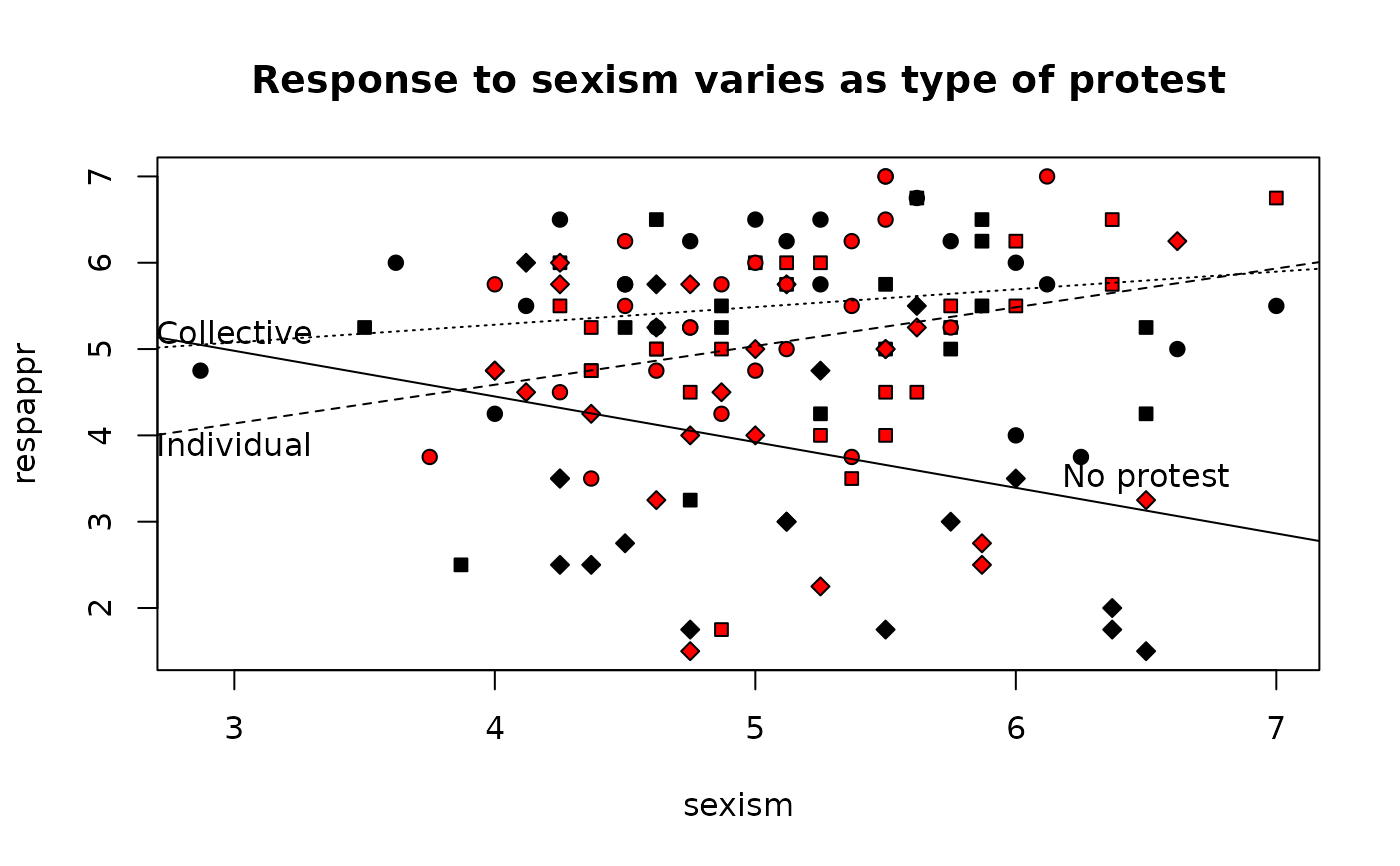 Response to sexism varies as type of protest

respappr

7
6
5
4
3
2

Collective
Individual
No protest

3
4
5
6
7

sexism